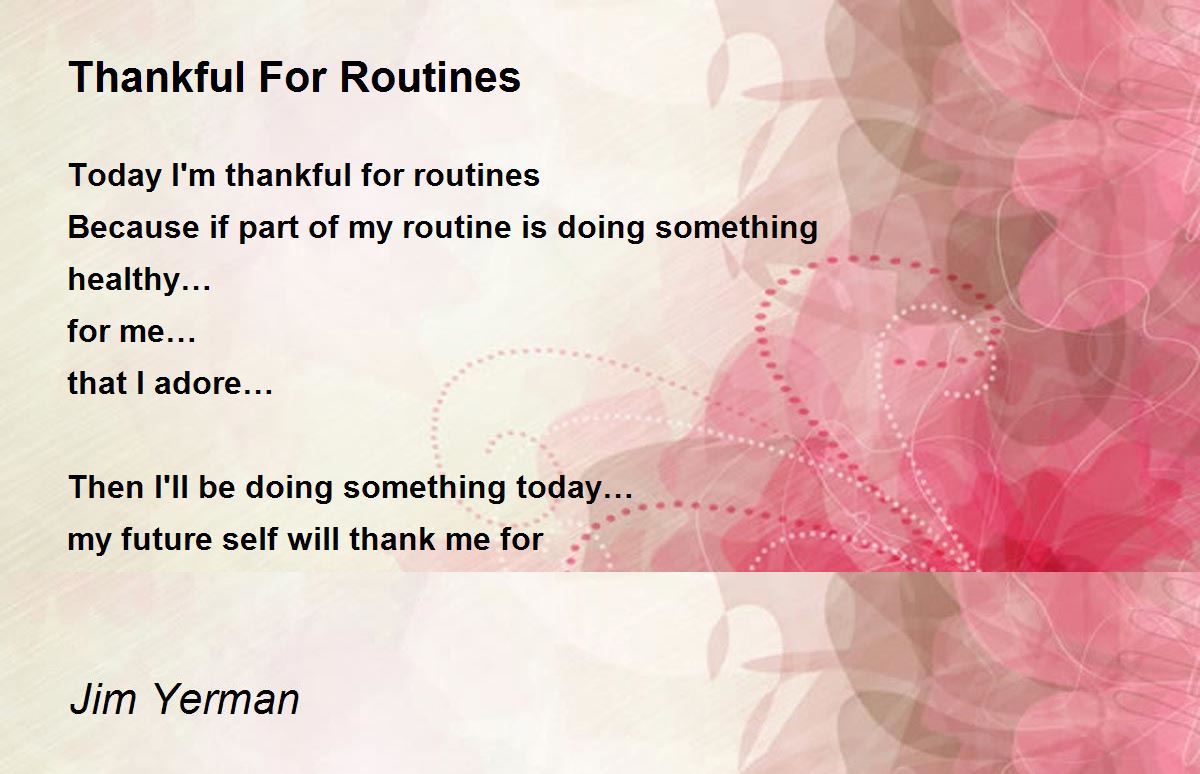 Thankful For Routines

Today I'm thankful for routines
Because if part of my routine is doing something
healthy…
for me…
that I adore…

Then I'll be doing something today…
my future self will thank me for

Jim Yerman